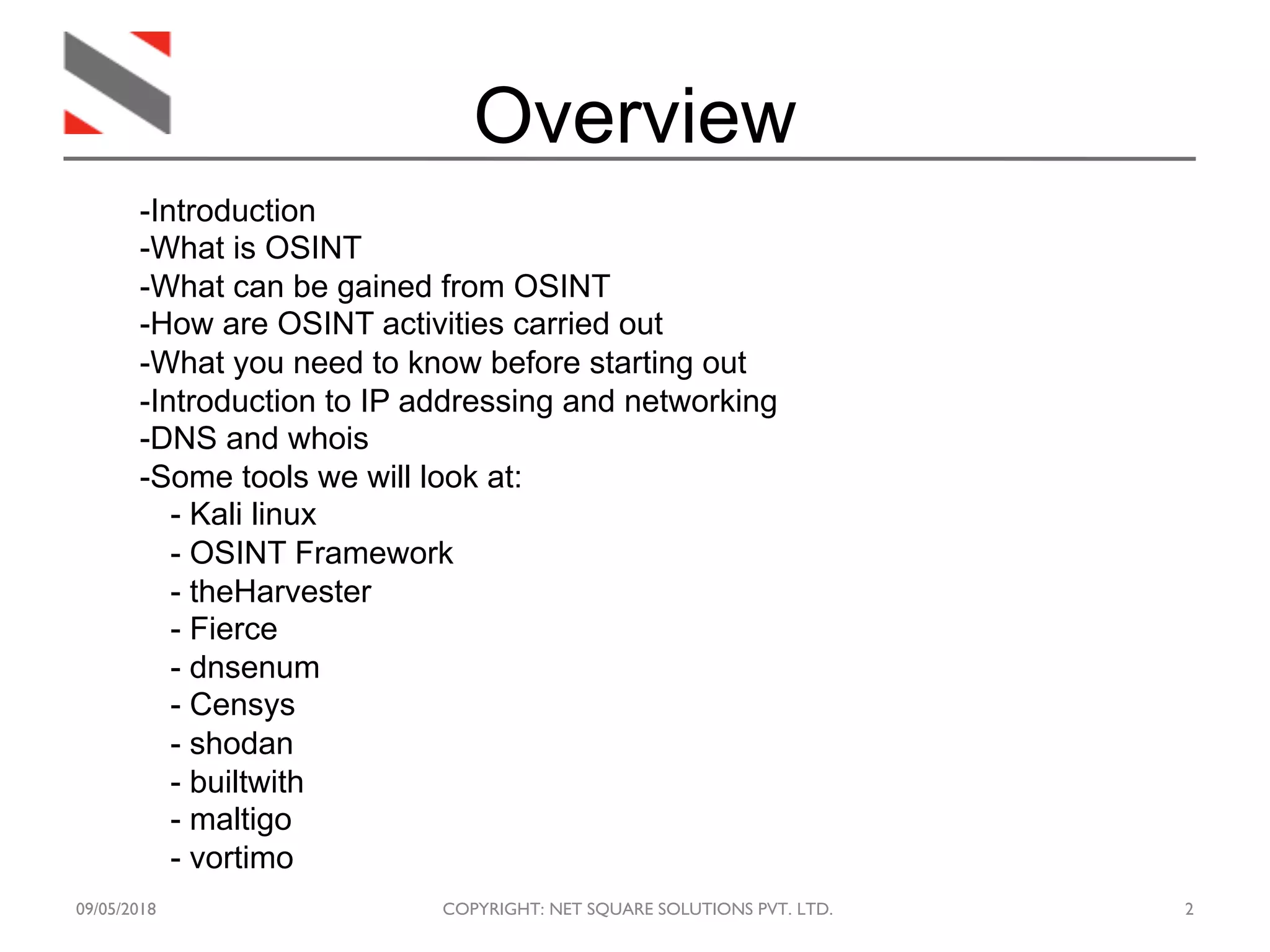 Overview

-Introduction
-What is OSINT
-What can be gained from OSINT
-How are OSINT activities carried out
-What you need to know before starting out
-Introduction to IP addressing and networking
-DNS and whois
-Some tools we will look at:
- Kali linux
- OSINT Framework
- theHarvester
- Fierce
- dnsenum
- Censys
- shodan
- builtwith
- maltigo
- vortimo

09/05/2018
COPYRIGHT: NET SQUARE SOLUTIONS PVT. LTD.
2